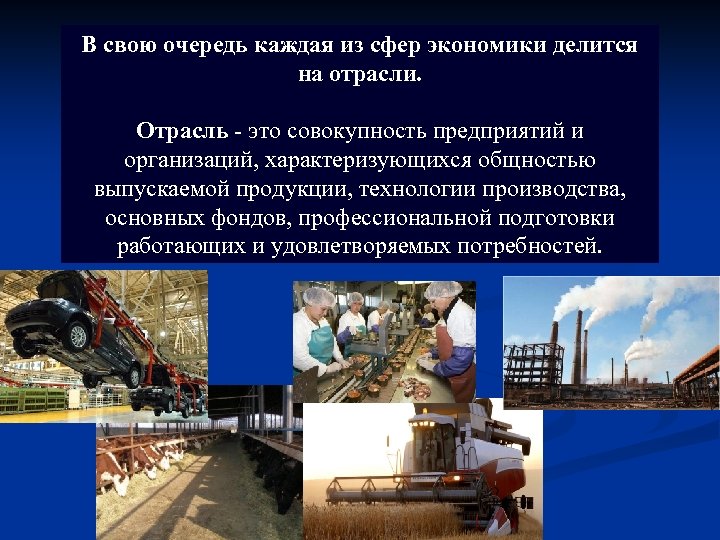 В свою очередь каждая из сфер экономики делится на отрасли.

Отрасль - это совокупность предприятий и организаций, характеризующихся общностью выпускаемой продукции, технологии производства, основных фондов, профессиональной подготовки работающих и удовлетворяемых потребностей.